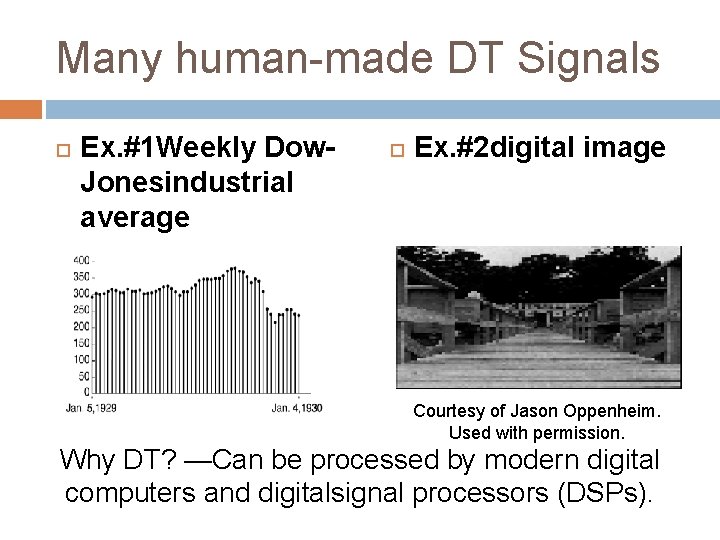 Many human-made DT Signals

Ex.#1Weekly Dow-Jonesindustrial average

400
350
300
250
200
150
100
50
0
Jan. 5,1929
Jan. 4,1930

Ex.#2digital image

Courtesy of Jason Oppenheim. Used with permission.

Why DT? —Can be processed by modern digital computers and digitalsignal processors (DSPs).